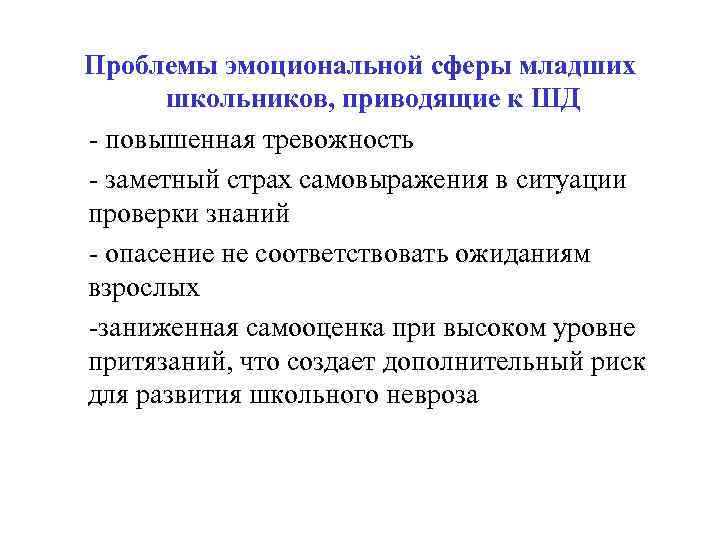 Проблемы эмоциональной сферы младших школьников, приводящие к ШД

- повышенная тревожность

- заметный страх самовыражения в ситуации проверки знаний

- опасение не соответствовать ожиданиям взрослых

-заниженная самооценка при высоком уровне притязаний, что создает дополнительный риск для развития школьного невроза